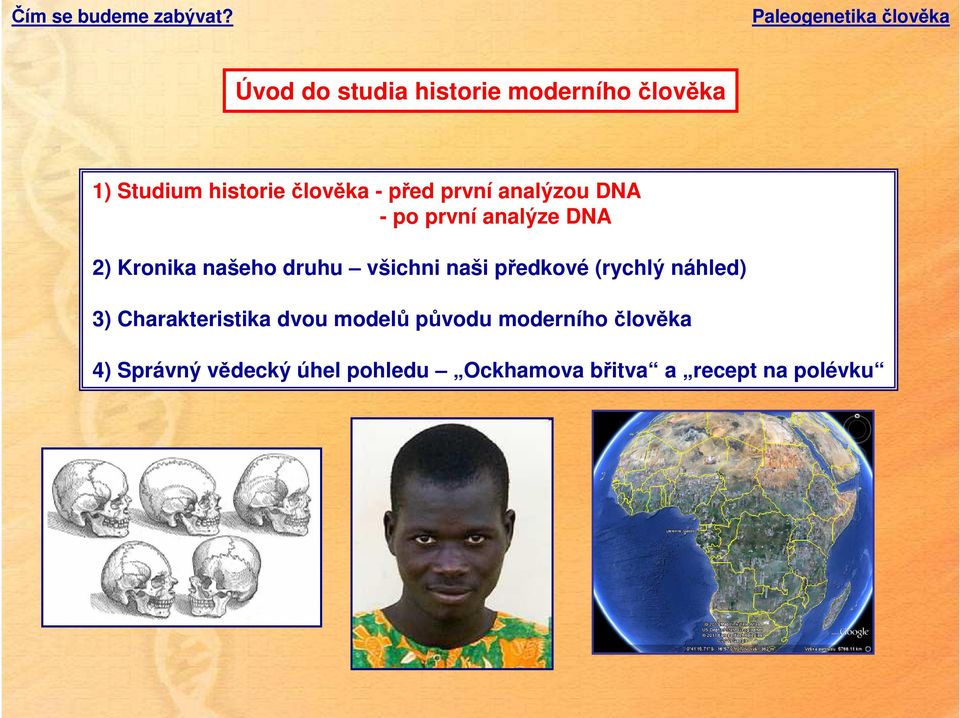 Čím se budeme zabývat?

Paleogenetika člověka

Úvod do studia historie moderního člověka

1) Studium historie člověka - před první analýzou DNA
- po první analýze DNA

2) Kronika našeho druhu – všichni naši předkové (rychlý náhled)

3) Charakteristika dvou modelů původu moderního člověka

4) Správný vědecký úhel pohledu – „Ockhamova břitva“ a „recept na polévku“

Google